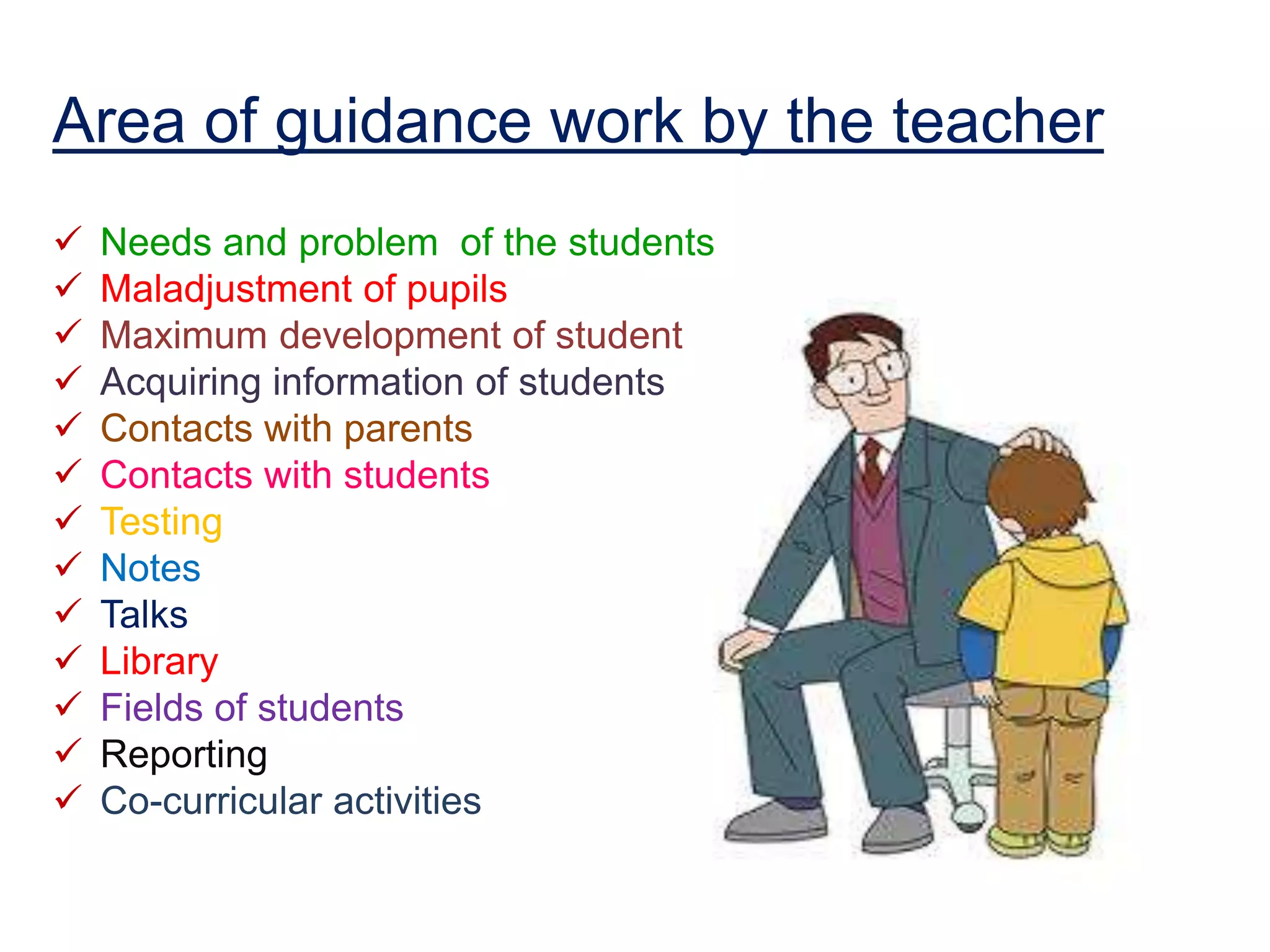 Area of guidance work by the teacher

✓ Needs and problem of the students
✓ Maladjustment of pupils
✓ Maximum development of student
✓ Acquiring information of students
✓ Contacts with parents
✓ Contacts with students
✓ Testing
✓ Notes
✓ Talks
✓ Library
✓ Fields of students
✓ Reporting
✓ Co-curricular activities